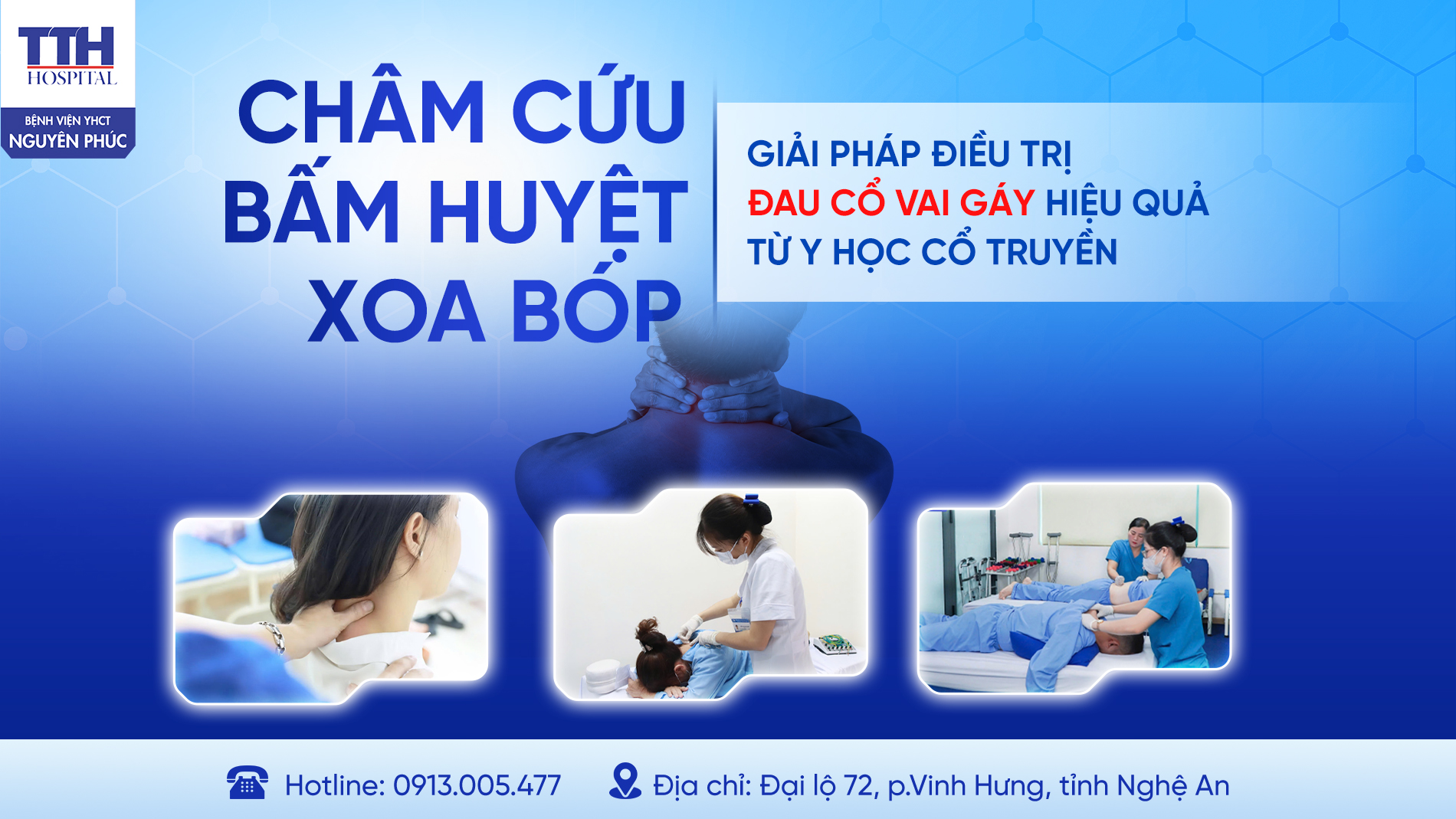 TTH
HOSPITAL
BỆNH VIỆN YHCT
NGUYÊN PHÚC

CHÂM CỨU
BẤM HUYỆT
XOA BÓP

GIẢI PHÁP ĐIỀU TRỊ
ĐAU CỔ VAI GÁY HIỆU QUẢ
TỪ Y HỌC CỔ TRUYỀN

Hotline: 0913.005.477

Địa chỉ: Đại lộ 72, p.Vinh Hưng, tỉnh Nghệ An